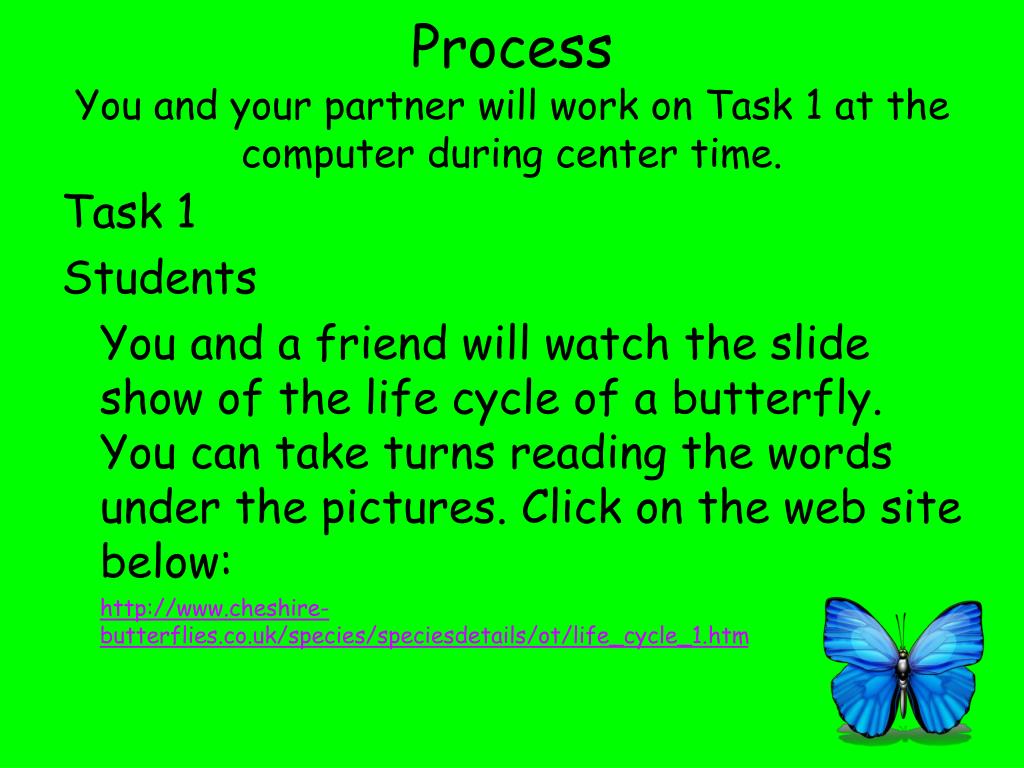 Process
You and your partner will work on Task 1 at the computer during center time.

Task 1

Students

You and a friend will watch the slide show of the life cycle of a butterfly. You can take turns reading the words under the pictures. Click on the web site below:

http://www.cheshire-butterflies.co.uk/species/speciesdetails/ot/life_cycle_1.htm